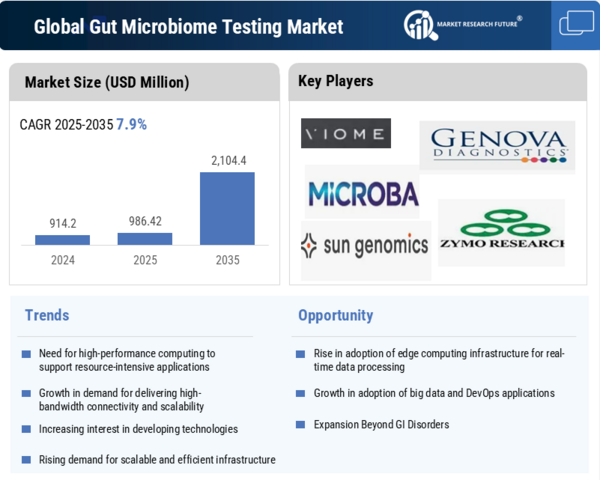 Global Gut Microbiome Testing Market

MARKET RESEARCH FUTURE®

Market Size (USD Million)

CAGR 2025-2035 7.9%

914.2
986.42
2,104.4

2024
2025
2035

Key Players

VIOME

GENOVA DIAGNOSTICS

MICROBA

sun genomics

ZYMO RESEARCH

Trends

Need for high-performance computing to support resource-intensive applications

Growth in demand for delivering high-bandwidth connectivity and scalability

Increasing interest in developing technologies

Rising demand for scalable and efficient infrastructure

Opportunity

Rise in adoption of edge computing infrastructure for real-time data processing

Growth in adoption of big data and DevOps applications

Expansion Beyond GI Disorders